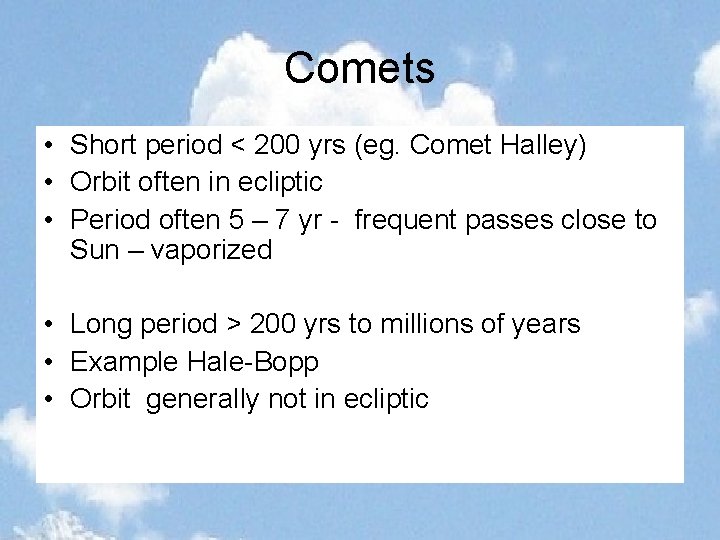 Comets

• Short period < 200 yrs (eg. Comet Halley)
• Orbit often in ecliptic
• Period often 5 – 7 yr - frequent passes close to Sun – vaporized

• Long period > 200 yrs to millions of years
• Example Hale-Bopp
• Orbit generally not in ecliptic